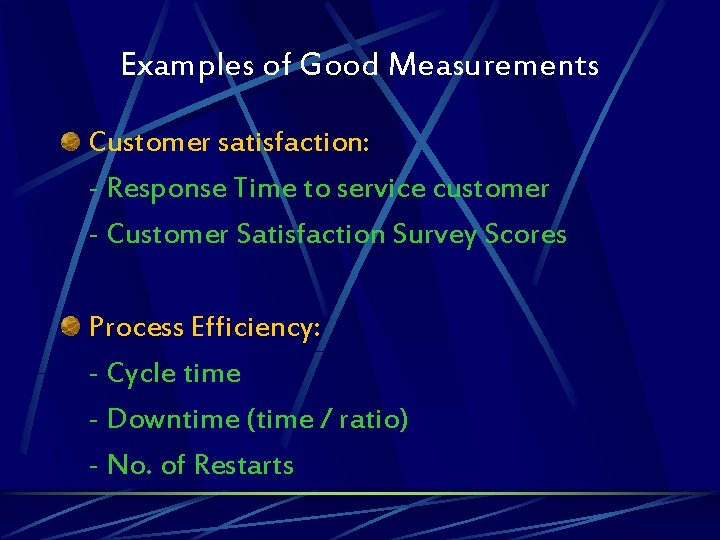 Examples of Good Measurements

Customer satisfaction:

- Response Time to service customer

- Customer Satisfaction Survey Scores

Process Efficiency:

- Cycle time

- Downtime (time / ratio)

- No. of Restarts